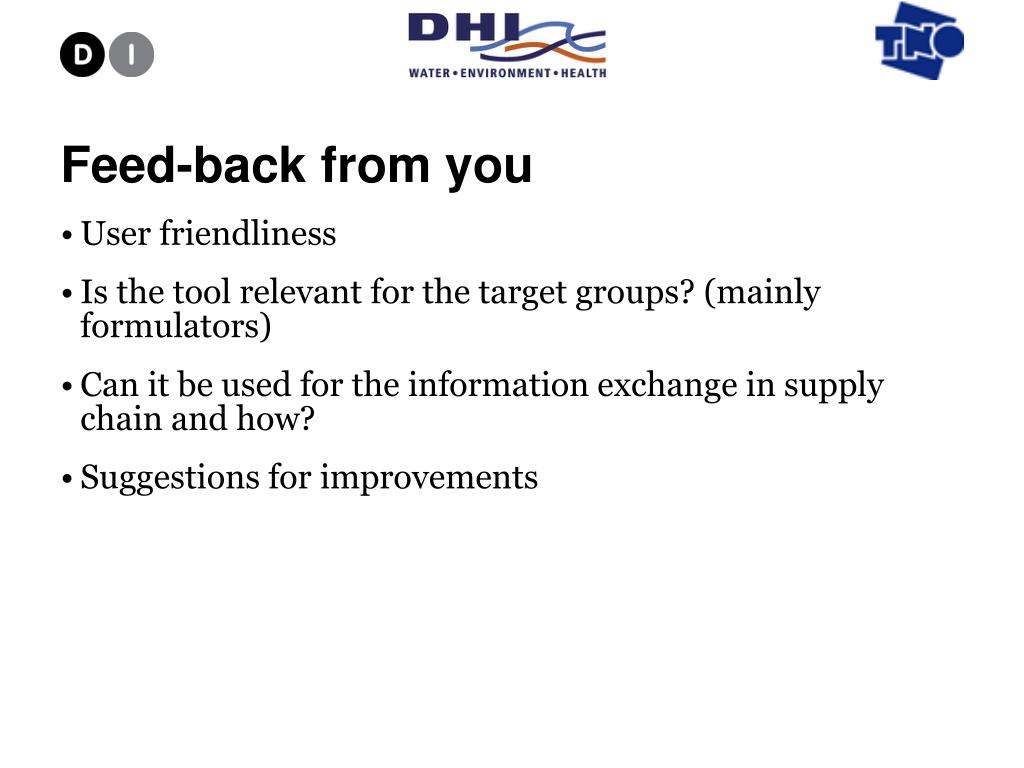 D I

DHI
WATER • ENVIRONMENT • HEALTH

TNO

Feed-back from you

• User friendliness

• Is the tool relevant for the target groups? (mainly formulators)

• Can it be used for the information exchange in supply chain and how?

• Suggestions for improvements